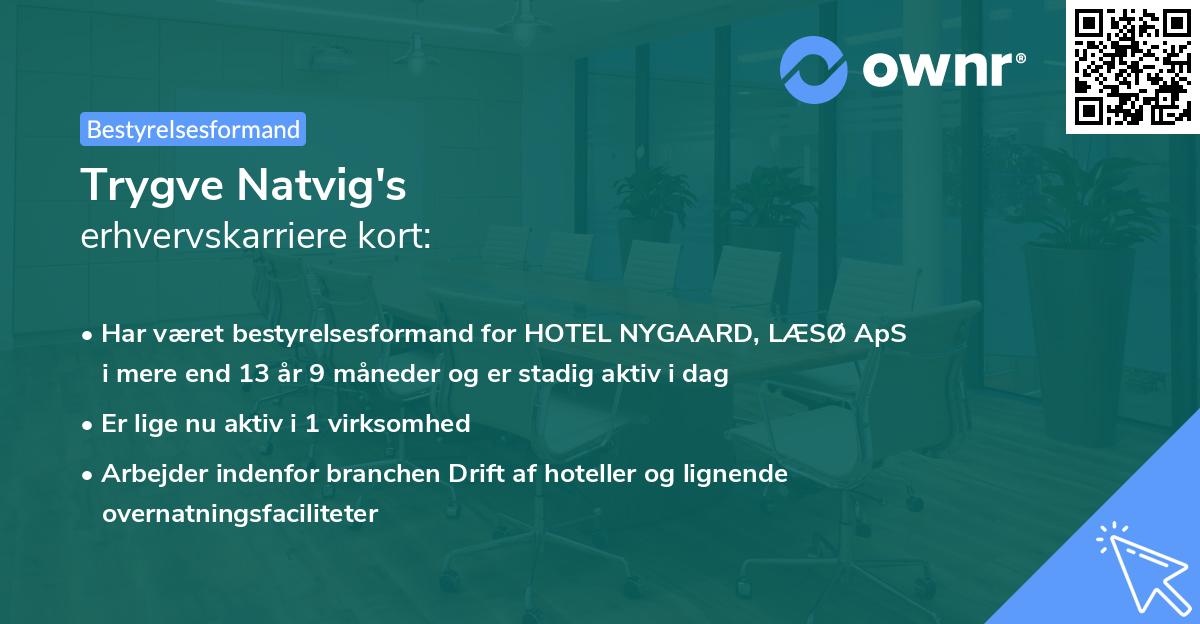 ownr®

Bestyrelsesformand

Trygve Natvig's
erhvervskarriere kort:

• Har været bestyrelsesformand for HOTEL NYGAARD, LÆSØ ApS i mere end 13 år 9 måneder og er stadig aktiv i dag

• Er lige nu aktiv i 1 virksomhed

• Arbejder indenfor branchen Drift af hoteller og lignende overnatningsfaciliteter